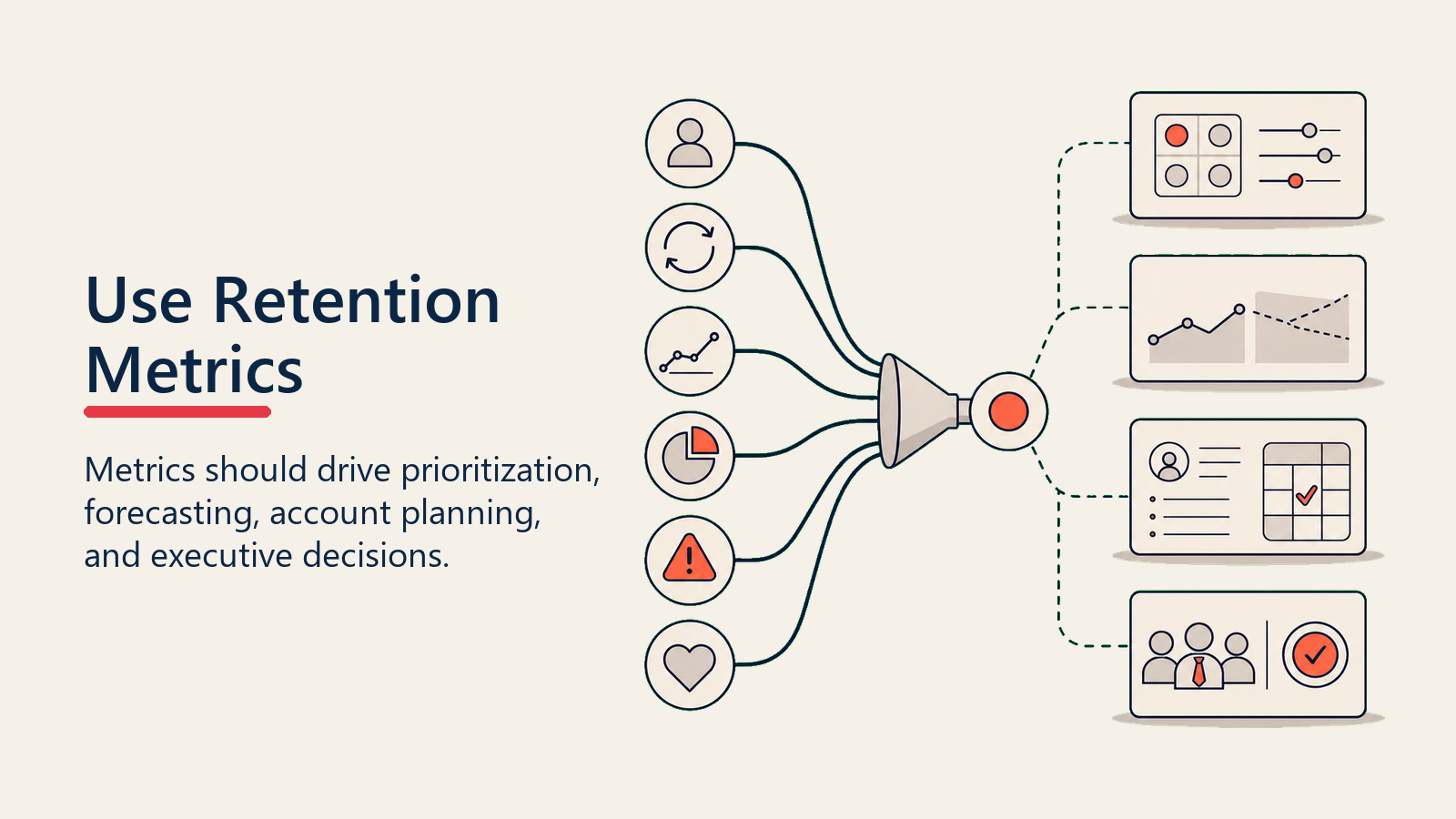 Use Retention Metrics

Metrics should drive prioritization, forecasting, account planning, and executive decisions.